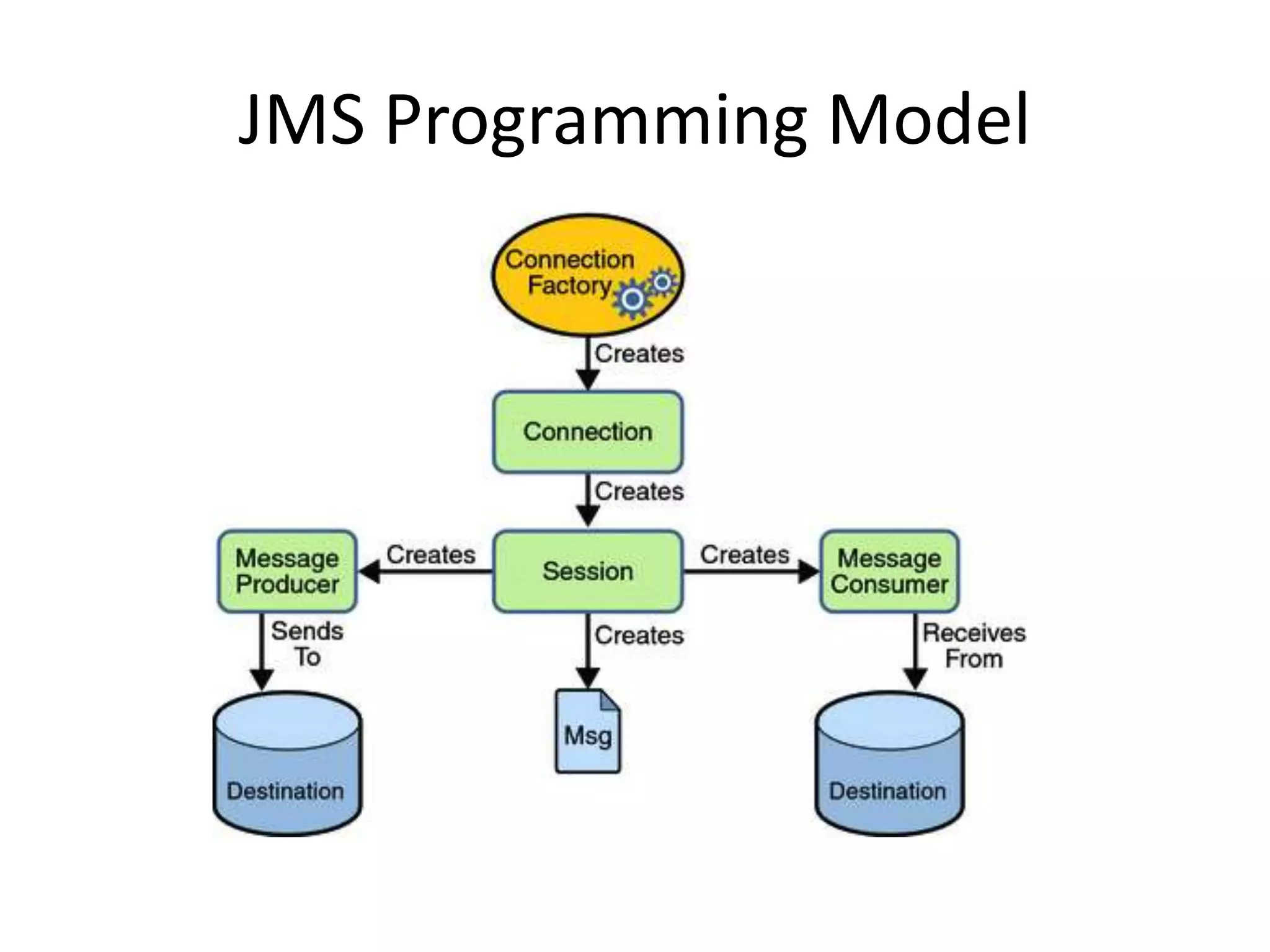 JMS Programming Model

Connection Factory

Creates

Connection

Creates

Message Producer

Creates

Session

Creates

Message Consumer

Sends To

Creates

Receives From

Destination

Msg

Destination